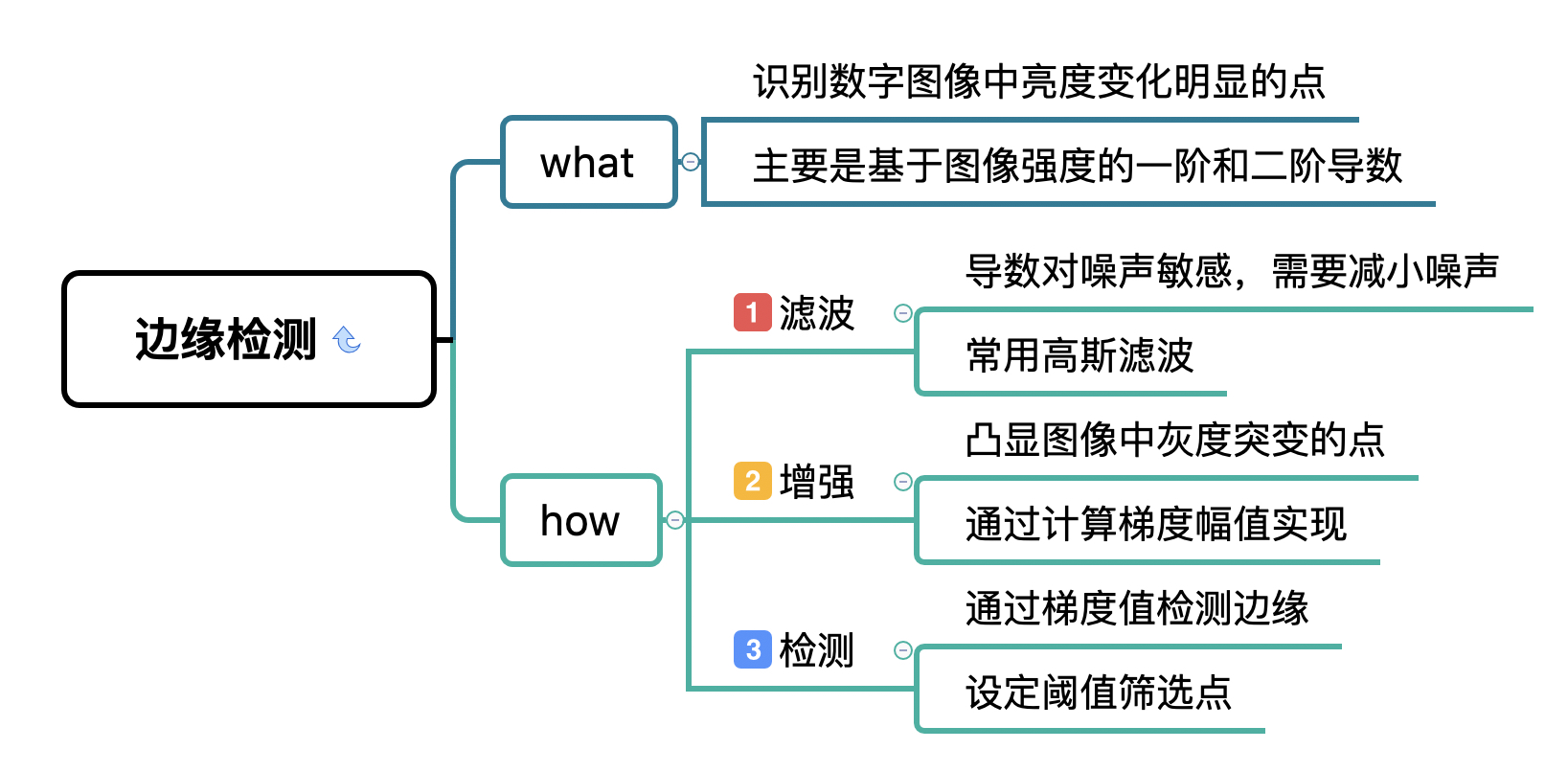 边缘检测

what

识别数字图像中亮度变化明显的点

主要是基于图像强度的一阶和二阶导数

how

1 滤波

导数对噪声敏感，需要减小噪声

常用高斯滤波

2 增强

凸显图像中灰度突变的点

通过计算梯度幅值实现

3 检测

通过梯度值检测边缘

设定阈值筛选点